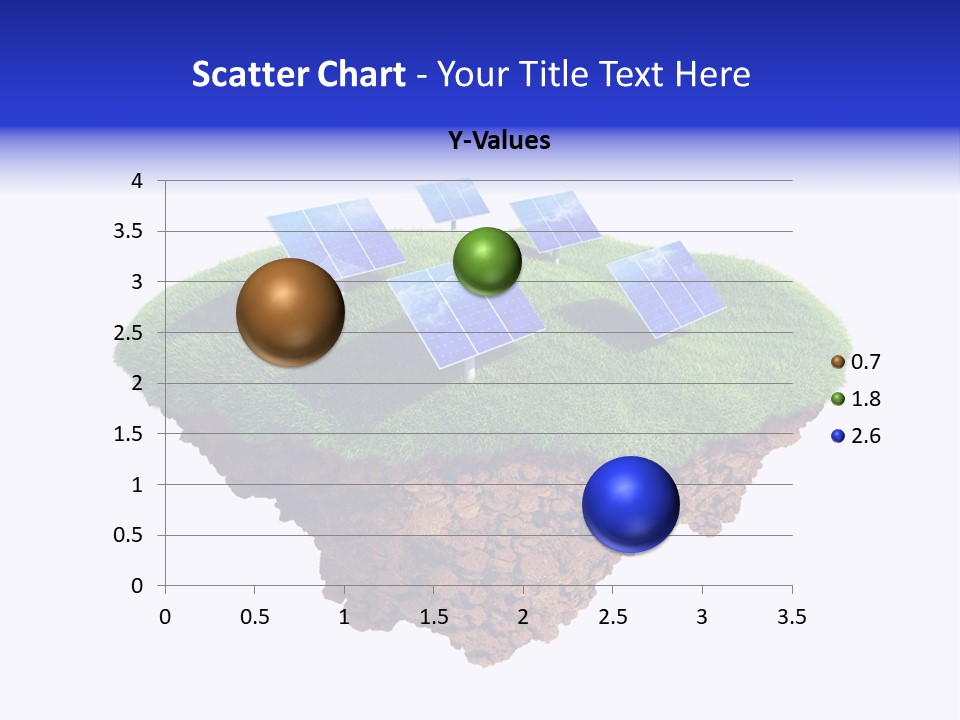 Scatter Chart - Your Title Text Here

Y-Values

4
3.5
3
2.5
2
1.5
1
0.5
0

0
0.5
1
1.5
2
2.5
3
3.5

0.7
1.8
2.6